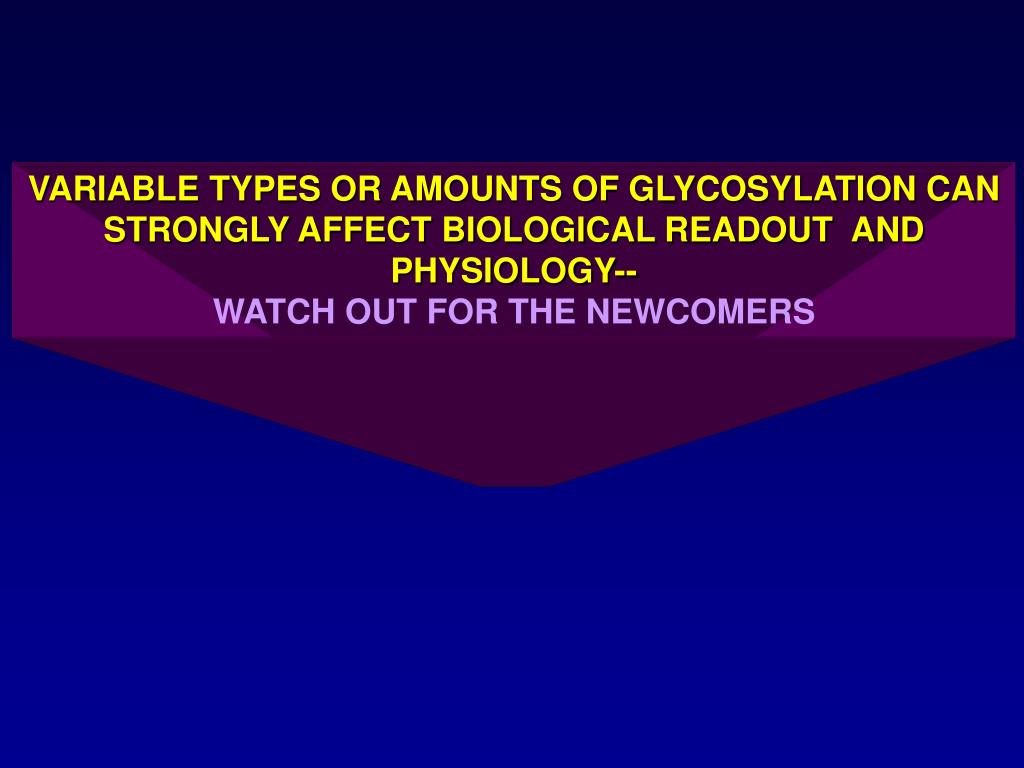 VARIABLE TYPES OR AMOUNTS OF GLYCOSYLATION CAN STRONGLY AFFECT BIOLOGICAL READOUT AND PHYSIOLOGY--
WATCH OUT FOR THE NEWCOMERS